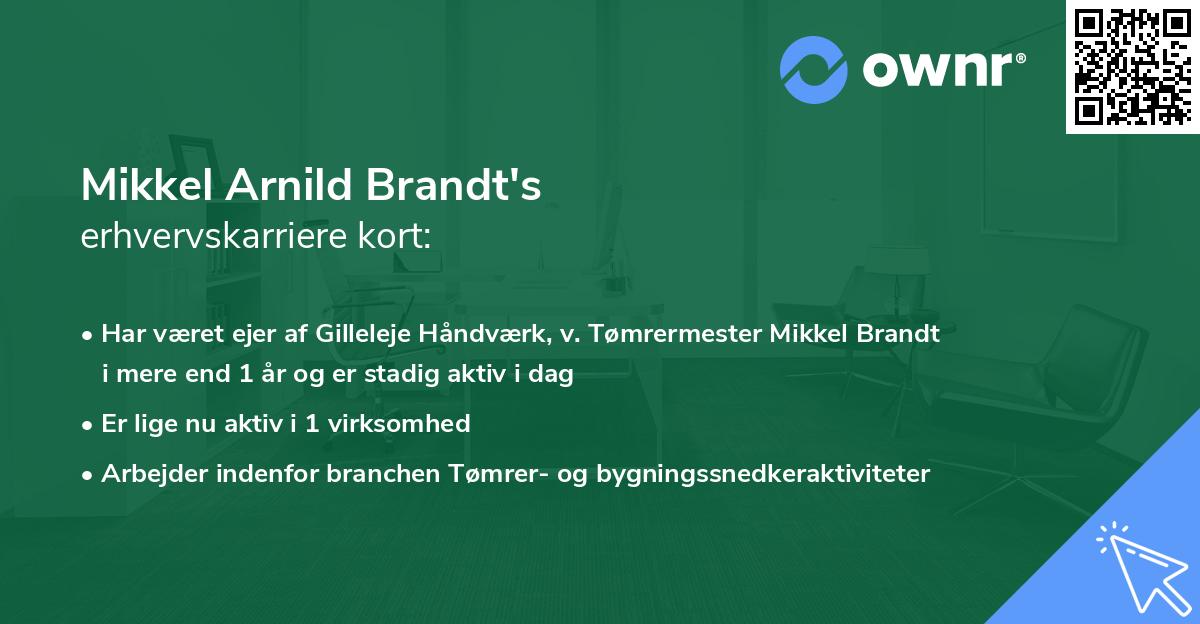 ownr®

Mikkel Arnild Brandt's
erhvervskarriere kort:

• Har været ejer af Gilleleje Håndværk, v. Tømrermester Mikkel Brandt i mere end 1 år og er stadig aktiv i dag
• Er lige nu aktiv i 1 virksomhed
• Arbejder indenfor branchen Tømrer- og bygningssnedkeraktiviteter